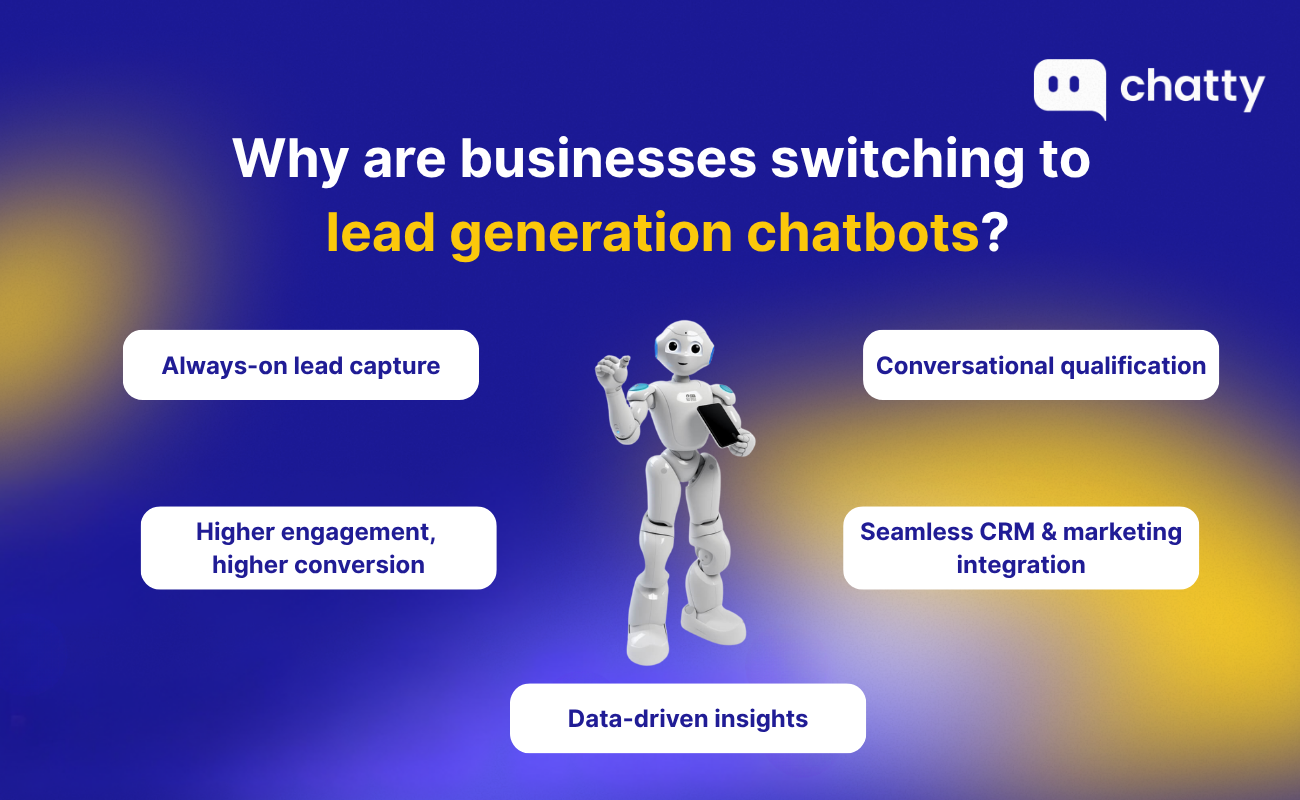 chatty

Why are businesses switching to lead generation chatbots?

Always-on lead capture

Conversational qualification

Higher engagement, higher conversion

Seamless CRM & marketing integration

Data-driven insights